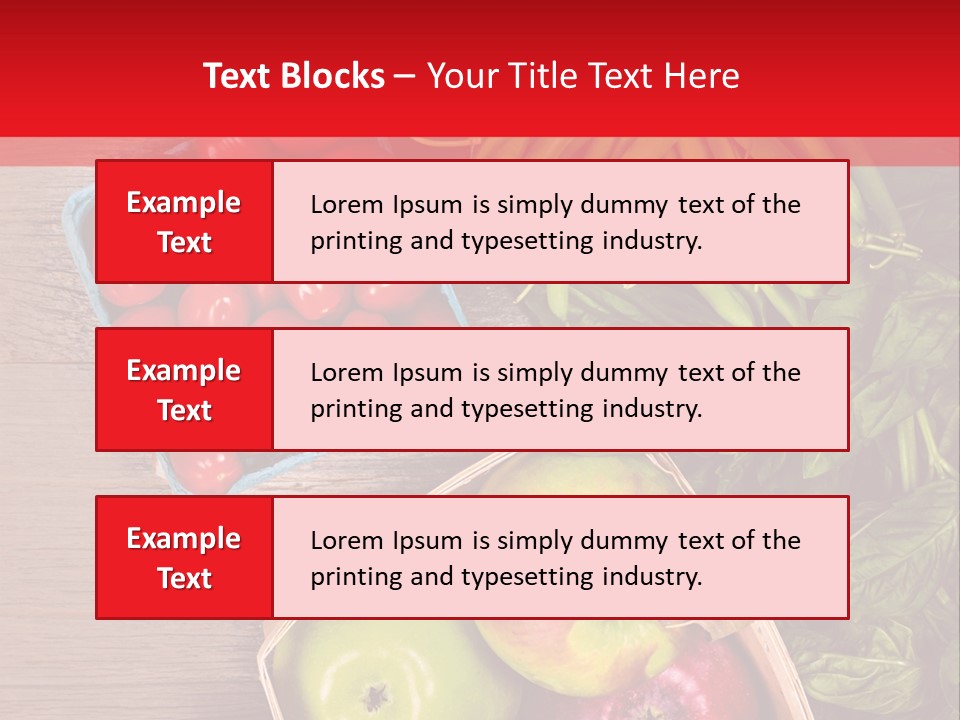 Text Blocks – Your Title Text Here

Example Text

Lorem Ipsum is simply dummy text of the printing and typesetting industry.

Example Text

Lorem Ipsum is simply dummy text of the printing and typesetting industry.

Example Text

Lorem Ipsum is simply dummy text of the printing and typesetting industry.